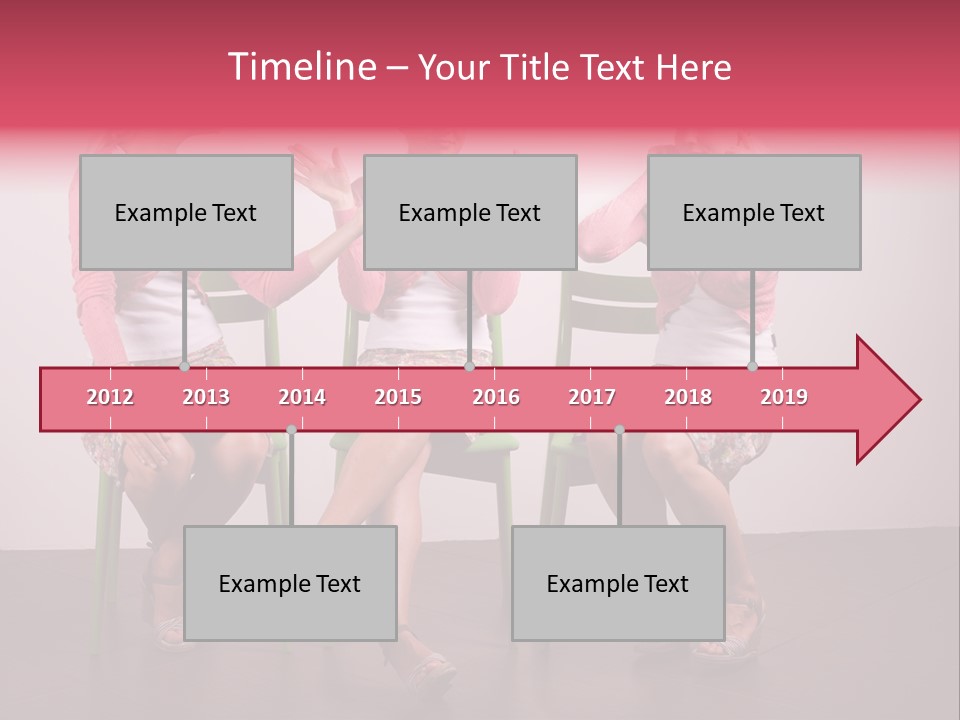 Timeline – Your Title Text Here

Example Text

Example Text

Example Text

2012 2013 2014 2015 2016 2017 2018 2019

Example Text

Example Text